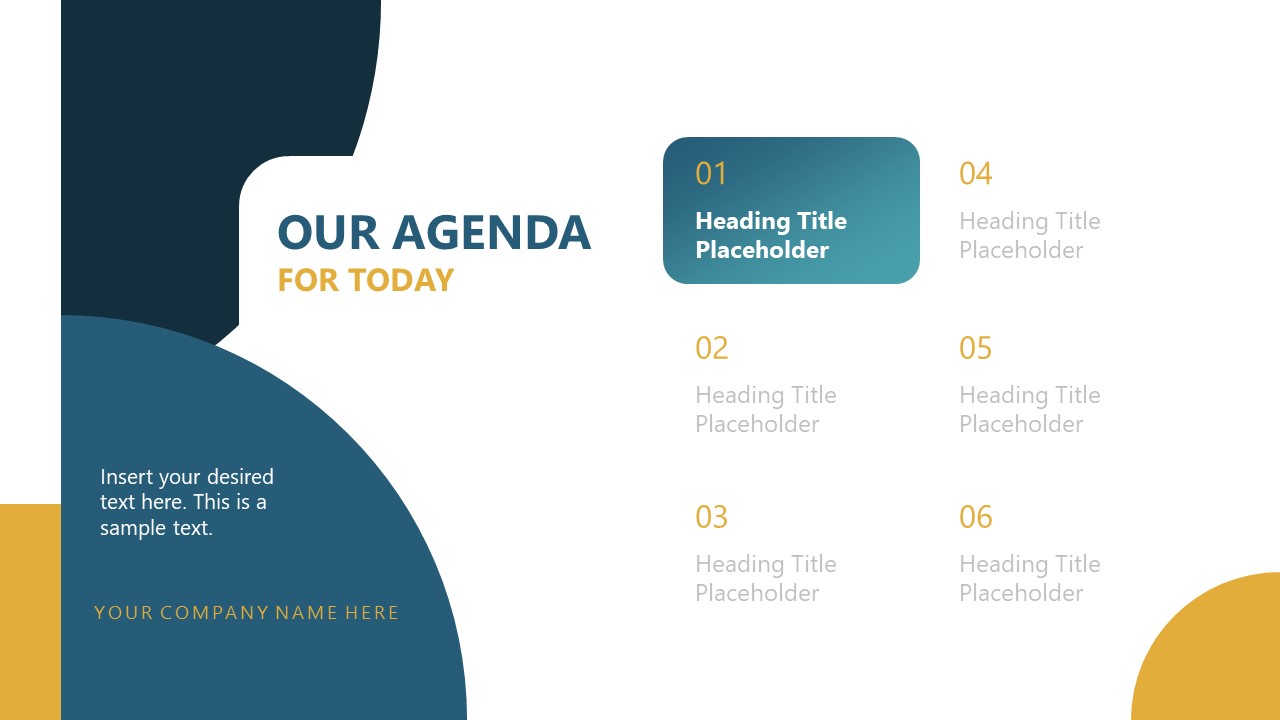 OUR AGENDA
FOR TODAY

Insert your desired text here. This is a sample text.

YOUR COMPANY NAME HERE

01
Heading Title Placeholder

02
Heading Title Placeholder

03
Heading Title Placeholder

04
Heading Title Placeholder

05
Heading Title Placeholder

06
Heading Title Placeholder